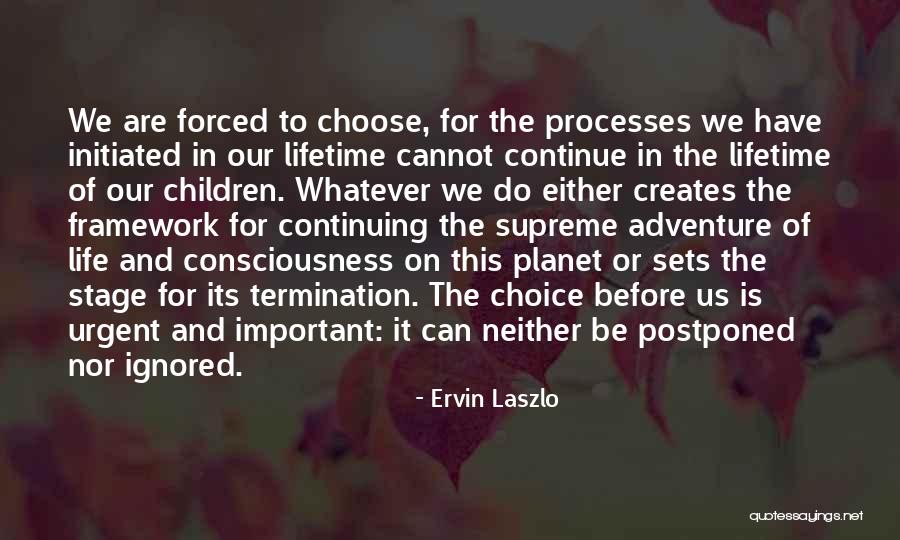 We are forced to choose, for the processes we have initiated in our lifetime cannot continue in the lifetime of our children. Whatever we do either creates the framework for continuing the supreme adventure of life and consciousness on this planet or sets the stage for its termination. The choice before us is urgent and important: it can neither be postponed nor ignored.

- Ervin Laszlo

quotessayings.net